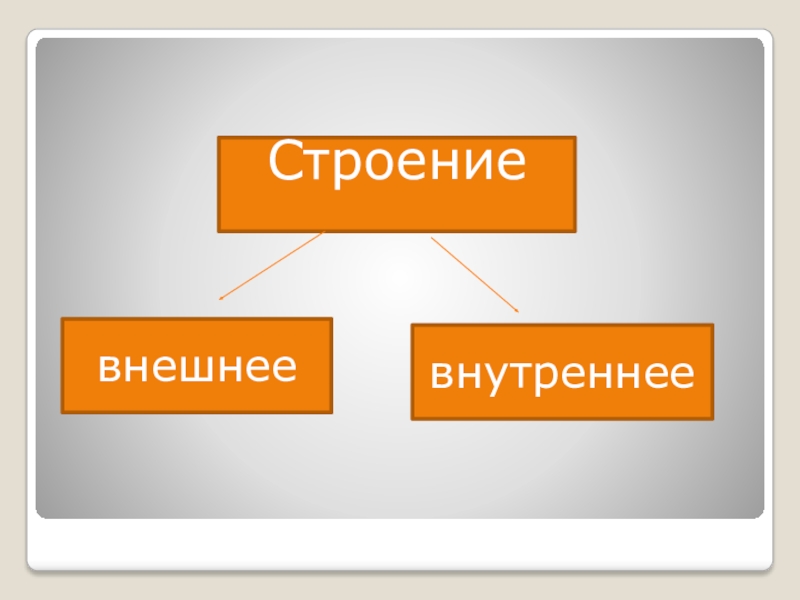 Строение

внешнее

внутреннее